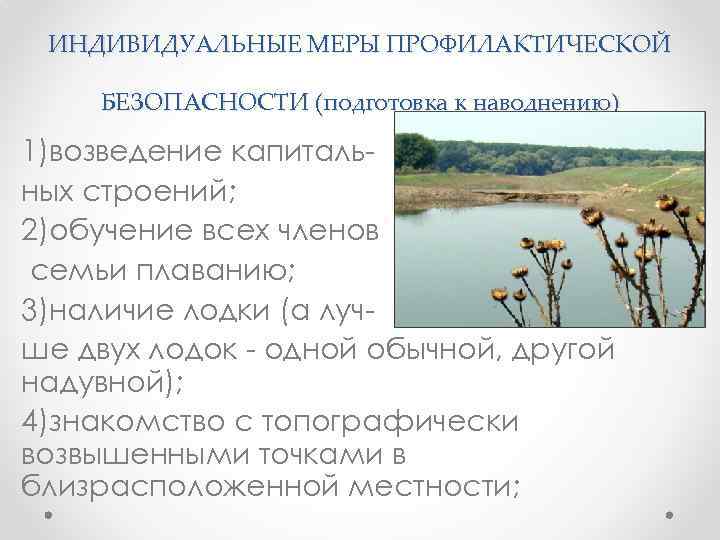 ИНДИВИДУАЛЬНЫЕ МЕРЫ ПРОФИЛАКТИЧЕСКОЙ БЕЗОПАСНОСТИ (подготовка к наводнению)

1)возведение капитальных строений;
2)обучение всех членов семьи плаванию;
3)наличие лодки (а лучше двух лодок - одной обычной, другой надувной);
4)знакомство с топографически возвышенными точками в близрасположенной местности;